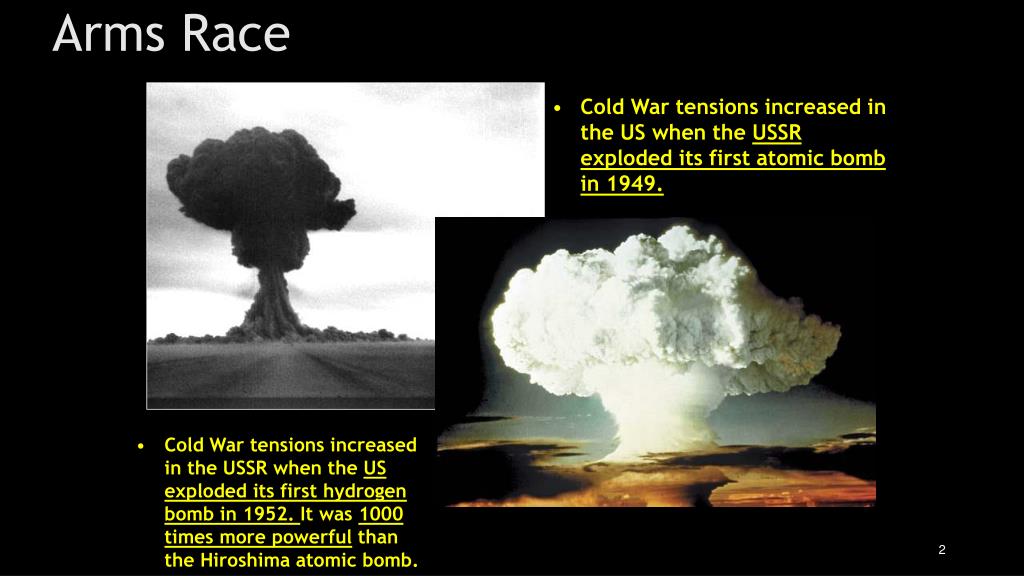 Arms Race

• Cold War tensions increased in the US when the USSR exploded its first atomic bomb in 1949.

• Cold War tensions increased in the USSR when the US exploded its first hydrogen bomb in 1952. It was 1000 times more powerful than the Hiroshima atomic bomb.

2